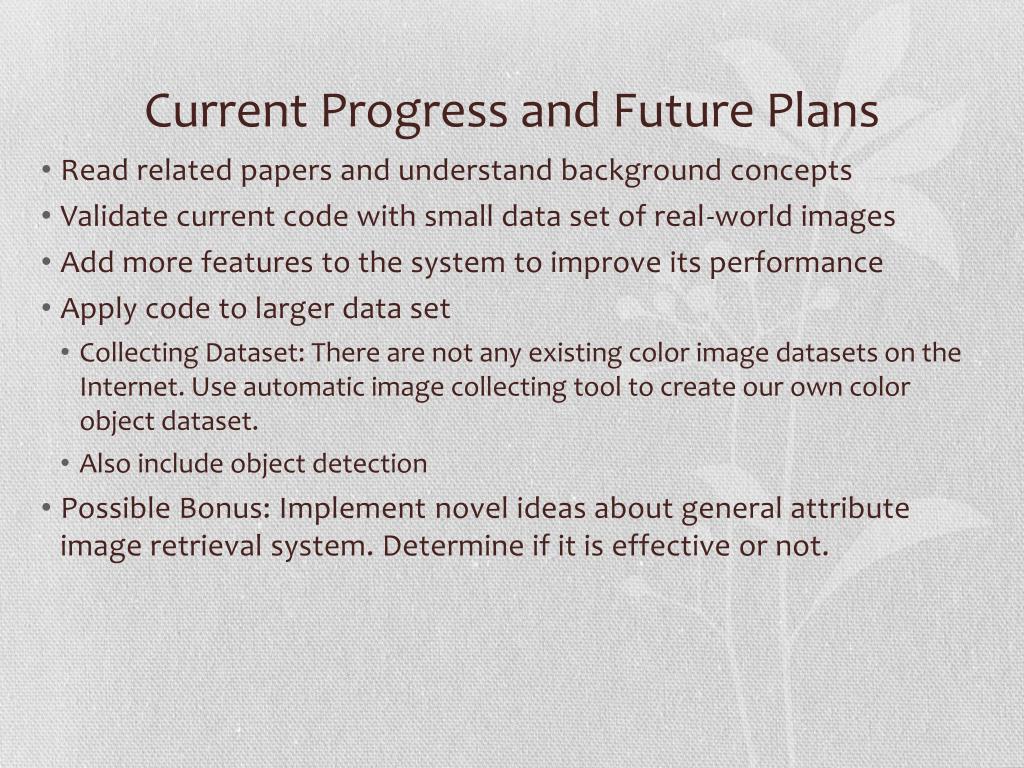 Current Progress and Future Plans

• Read related papers and understand background concepts
• Validate current code with small data set of real-world images
• Add more features to the system to improve its performance
• Apply code to larger data set
  • Collecting Dataset: There are not any existing color image datasets on the Internet. Use automatic image collecting tool to create our own color object dataset.
  • Also include object detection
• Possible Bonus: Implement novel ideas about general attribute image retrieval system. Determine if it is effective or not.